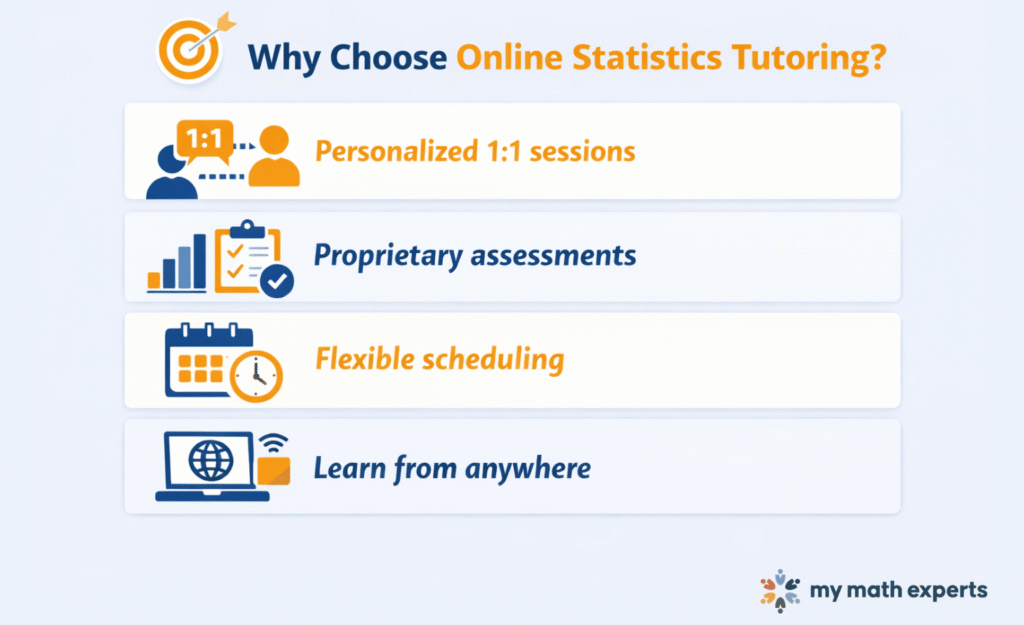 Why Choose Online Statistics Tutoring?

1:1

Personalized 1:1 sessions

Proprietary assessments

Flexible scheduling

Learn from anywhere

my math experts